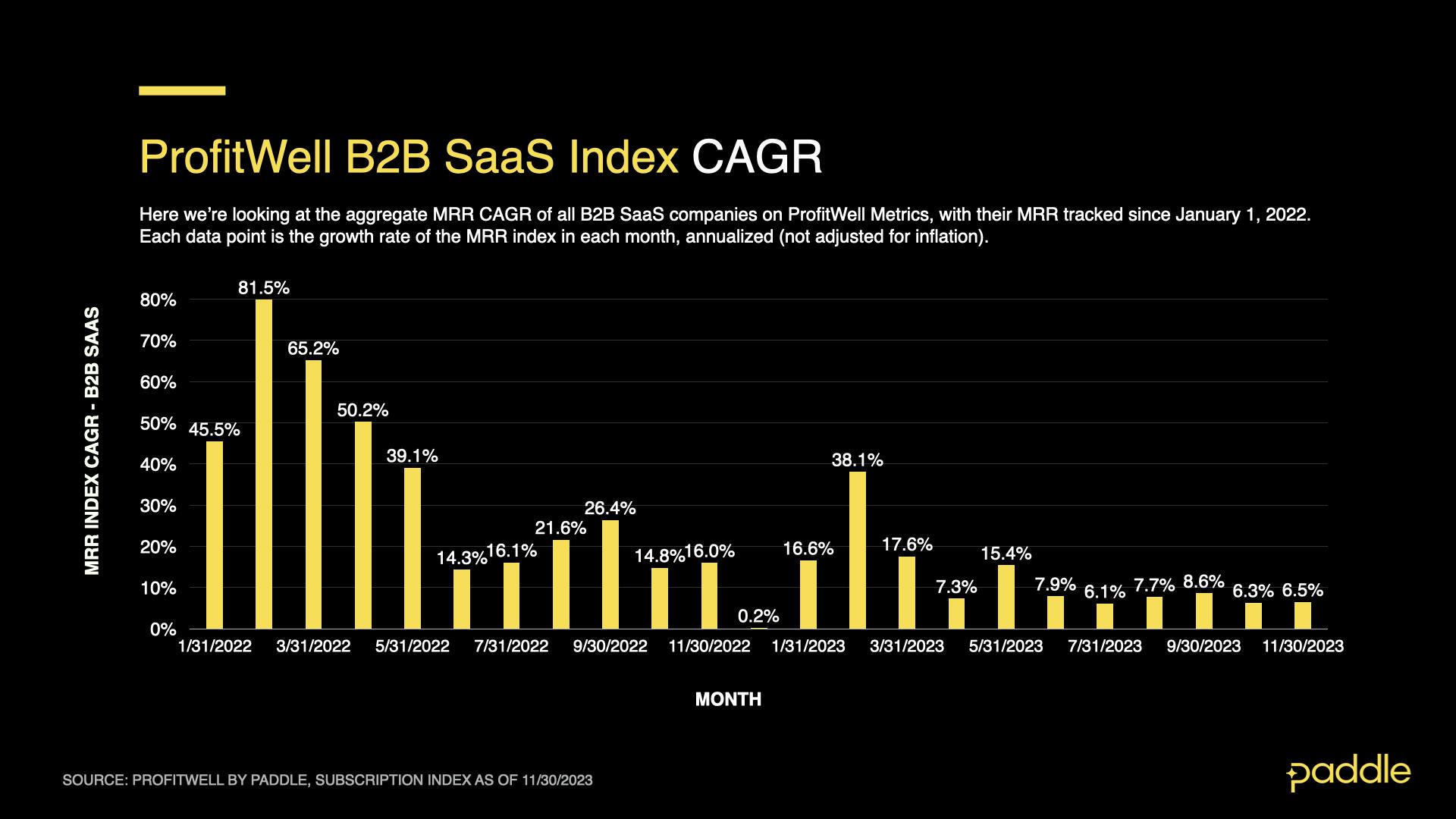 ProfitWell B2B SaaS Index CAGR

Here we're looking at the aggregate MRR CAGR of all B2B SaaS companies on ProfitWell Metrics, with their MRR tracked since January 1, 2022. Each data point is the growth rate of the MRR index in each month, annualized (not adjusted for inflation).

MRR INDEX CAGR - B2B SAAS

80%
70%
60%
50%
40%
30%
20%
10%
0%

45.5%
81.5%
65.2%
50.2%
39.1%
14.3%
16.1%
21.6%
26.4%
14.8%
16.0%
0.2%
16.6%
38.1%
17.6%
7.3%
15.4%
7.9%
6.1%
7.7%
8.6%
6.3%
6.5%

1/31/2022
3/31/2022
5/31/2022
7/31/2022
9/30/2022
11/30/2022
1/31/2023
3/31/2023
5/31/2023
7/31/2023
9/30/2023
11/30/2023

MONTH

SOURCE: PROFITWELL BY PADDLE, SUBSCRIPTION INDEX AS OF 11/30/2023

paddle